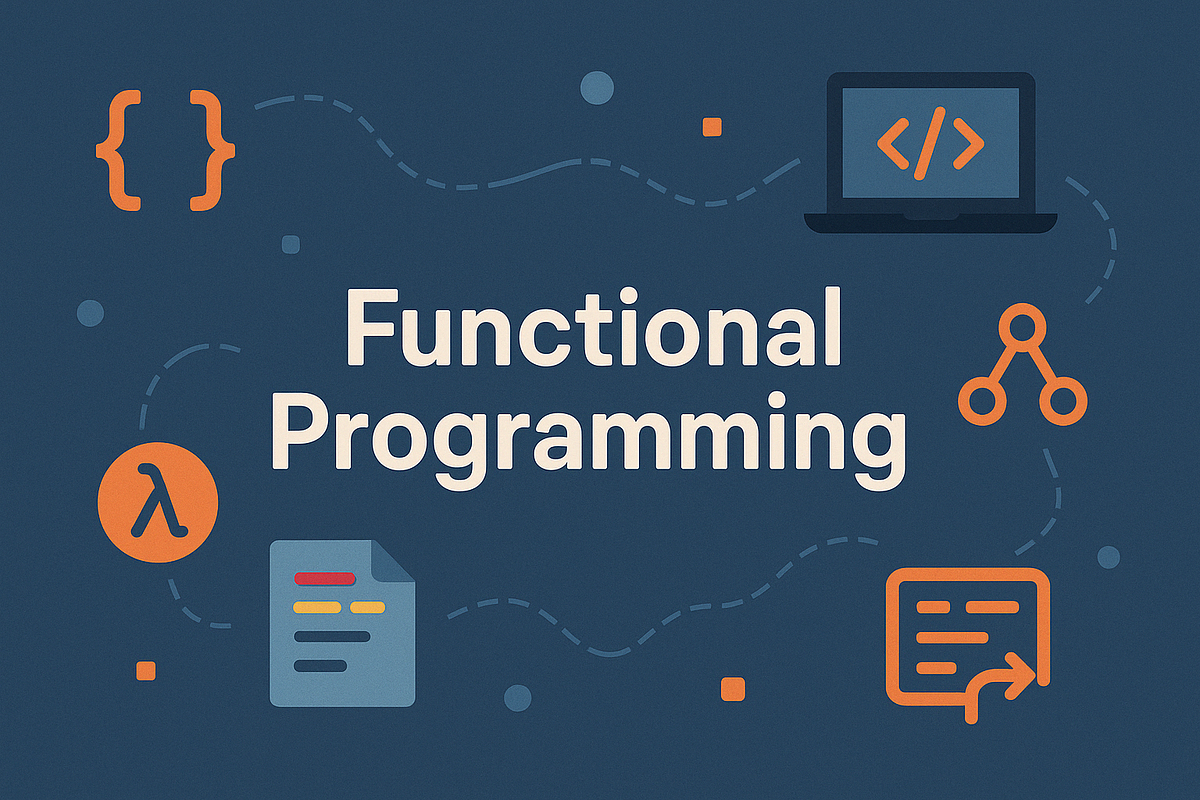 { }

</>

Functional Programming

λ